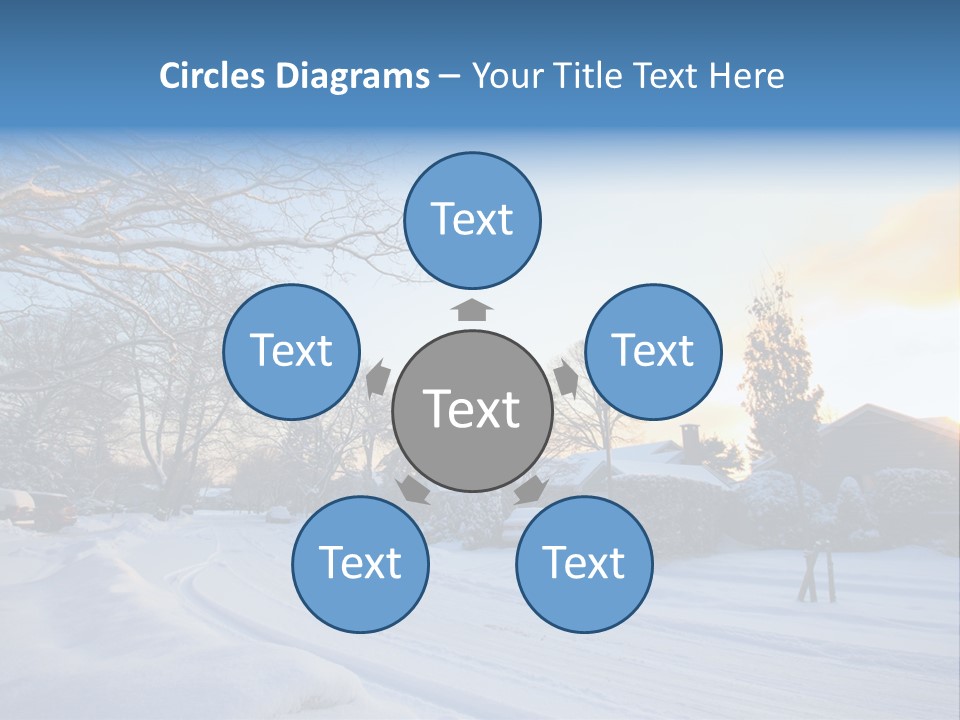 Circles Diagrams – Your Title Text Here

Text

Text

Text

Text

Text

Text